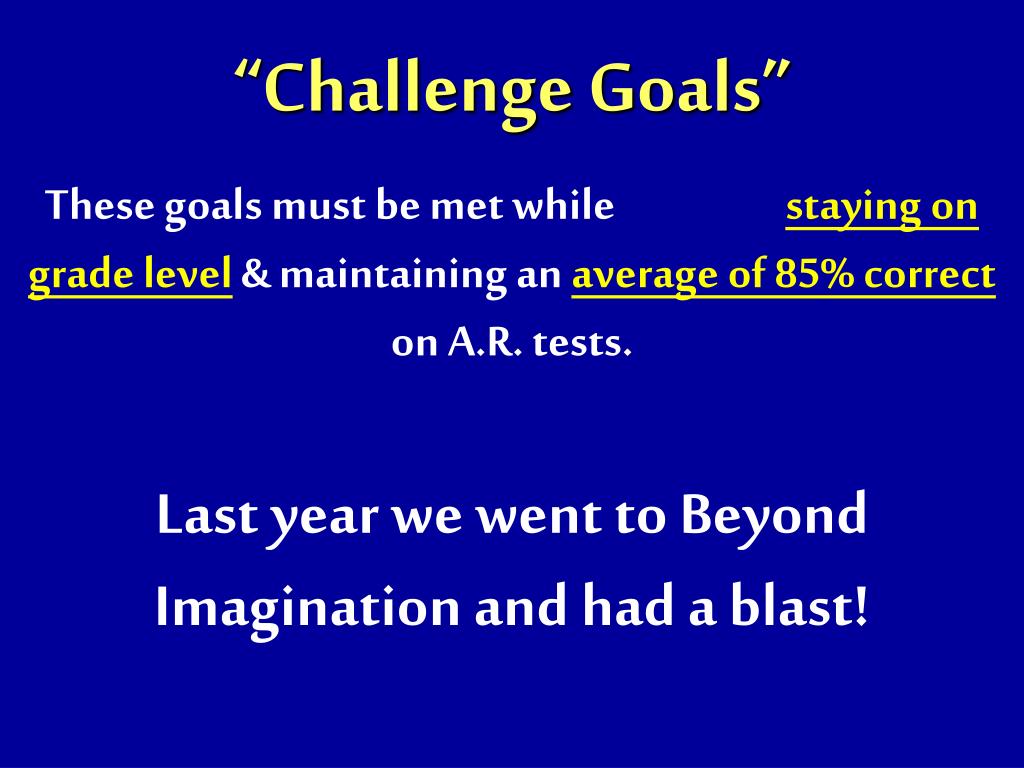 “Challenge Goals”

These goals must be met while staying on grade level & maintaining an average of 85% correct on A.R. tests.

Last year we went to Beyond Imagination and had a blast!